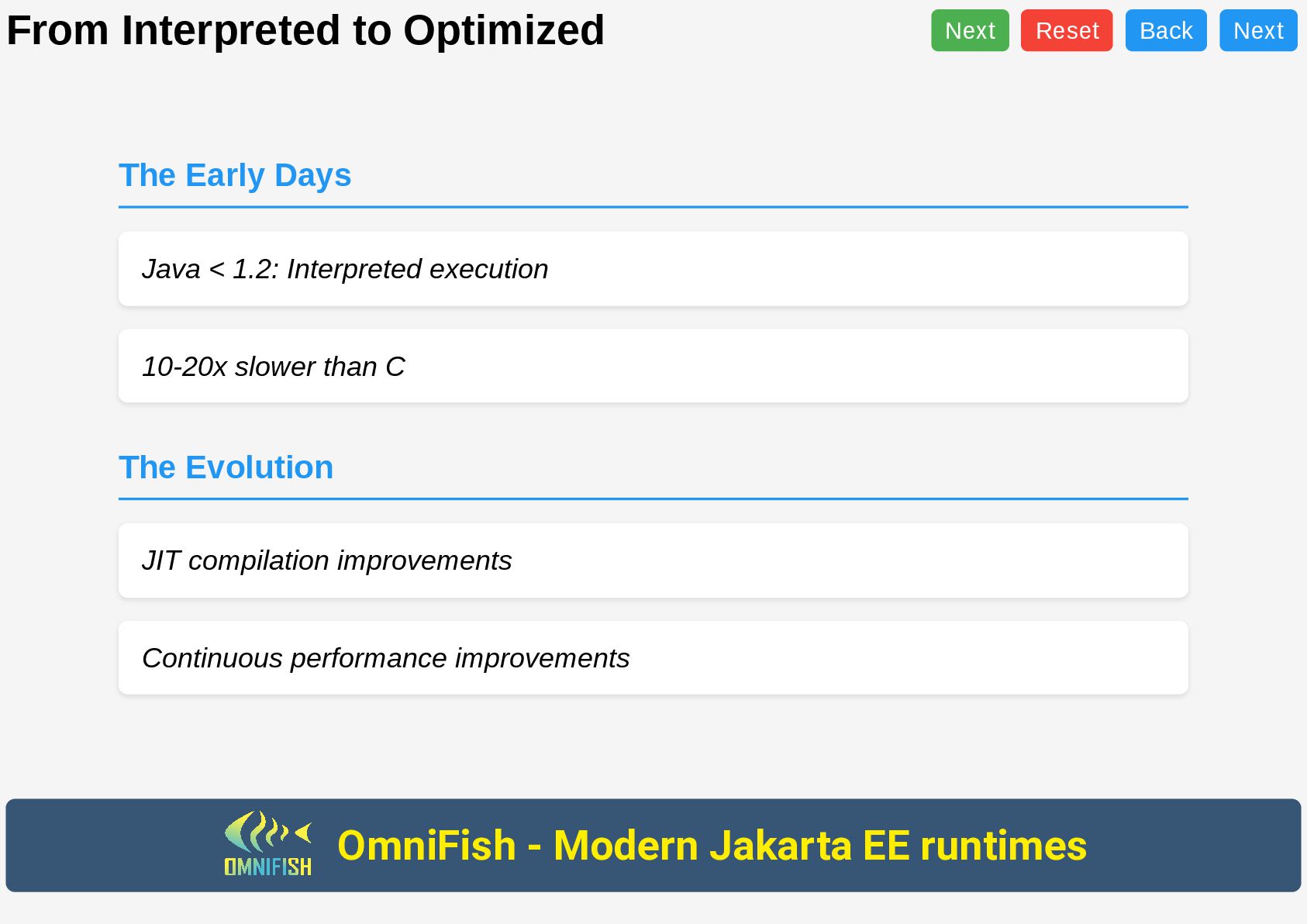 From Interpreted to Optimized

Next Reset Back Next

The Early Days

Java < 1.2: Interpreted execution

10-20x slower than C

The Evolution

JIT compilation improvements

Continuous performance improvements

OMNIFISH

OmniFish - Modern Jakarta EE runtimes